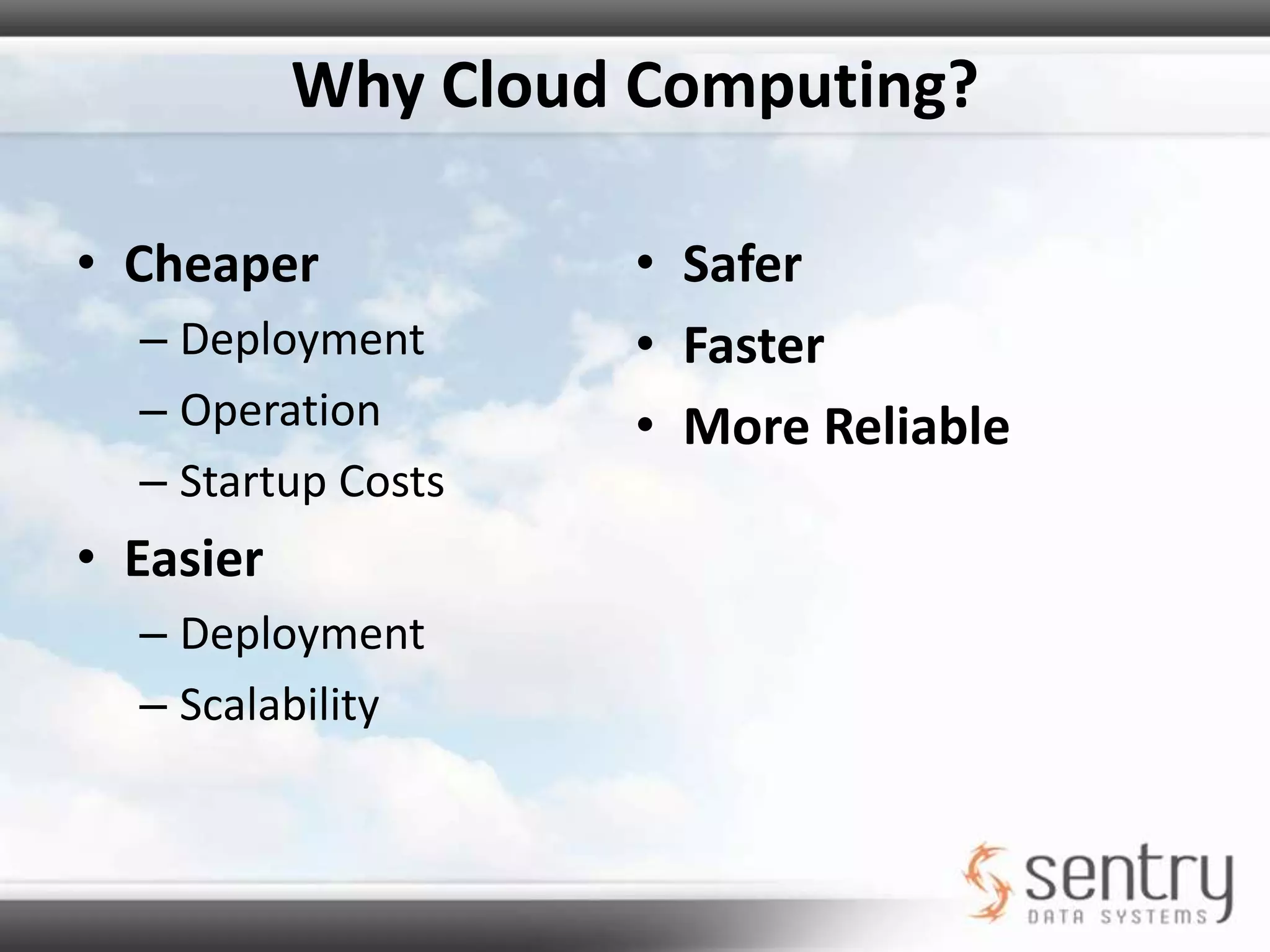 Why Cloud Computing?

• Cheaper
– Deployment
– Operation
– Startup Costs
• Easier
– Deployment
– Scalability

• Safer
• Faster
• More Reliable

sentry
DATA SYSTEMS